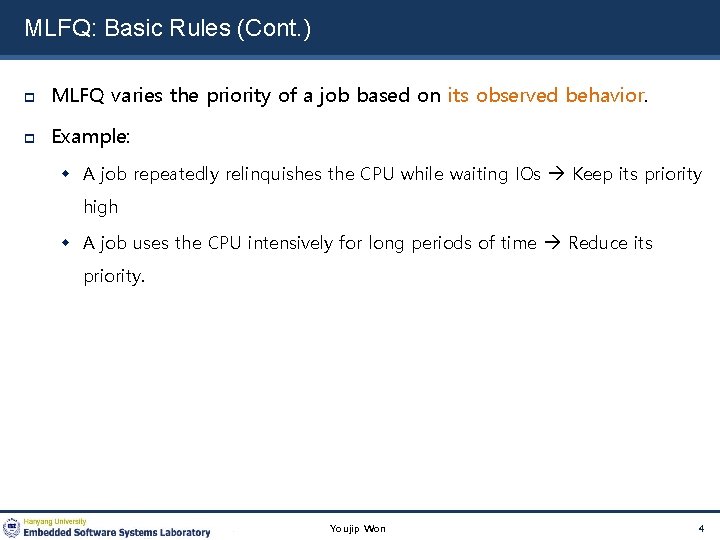 MLFQ: Basic Rules (Cont.)

MLFQ varies the priority of a job based on its observed behavior.

Example:

A job repeatedly relinquishes the CPU while waiting IOs → Keep its priority high

A job uses the CPU intensively for long periods of time → Reduce its priority.

Hanyang University
Embedded Software Systems Laboratory

Youjip Won

4